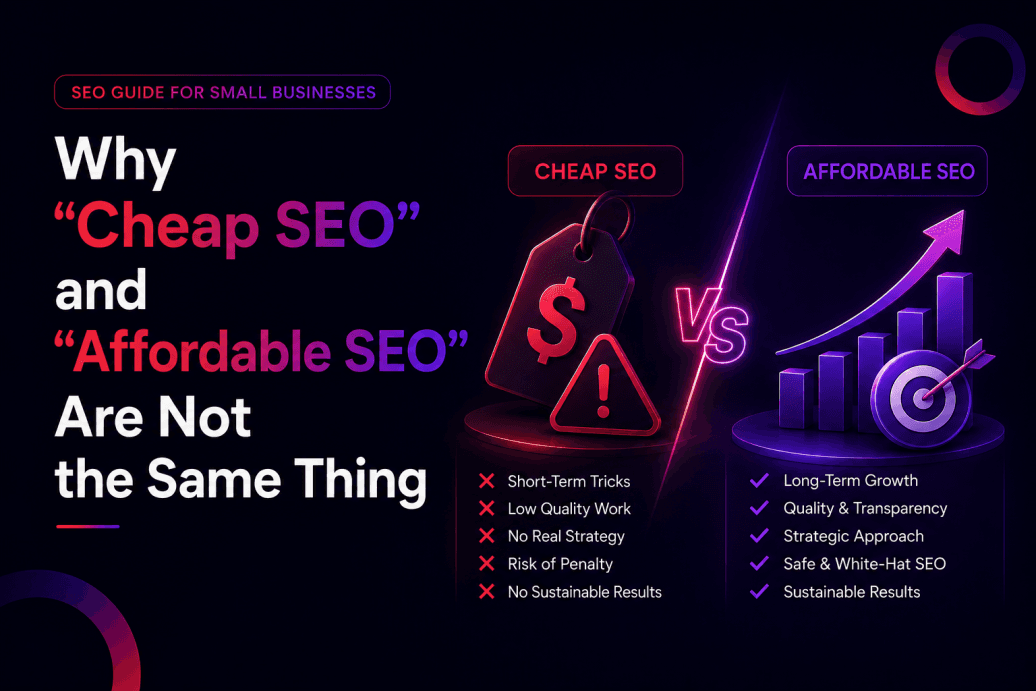 SEO GUIDE FOR SMALL BUSINESSES

Why "Cheap SEO" and "Affordable SEO" Are Not the Same Thing

CHEAP SEO

$

!

✗ Short-Term Tricks
✗ Low Quality Work
✗ No Real Strategy
✗ Risk of Penalty
✗ No Sustainable Results

VS

AFFORDABLE SEO

✓ Long-Term Growth
✓ Quality & Transparency
✓ Strategic Approach
✓ Safe & White-Hat SEO
✓ Sustainable Results